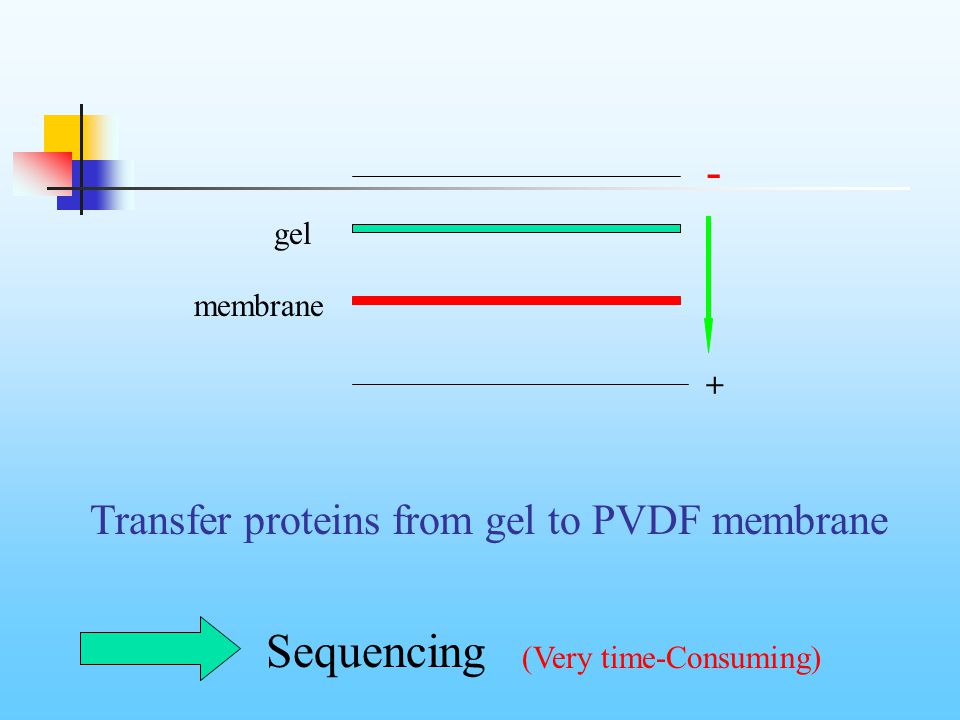 -

gel

membrane

+

Transfer proteins from gel to PVDF membrane

Sequencing (Very time-Consuming)